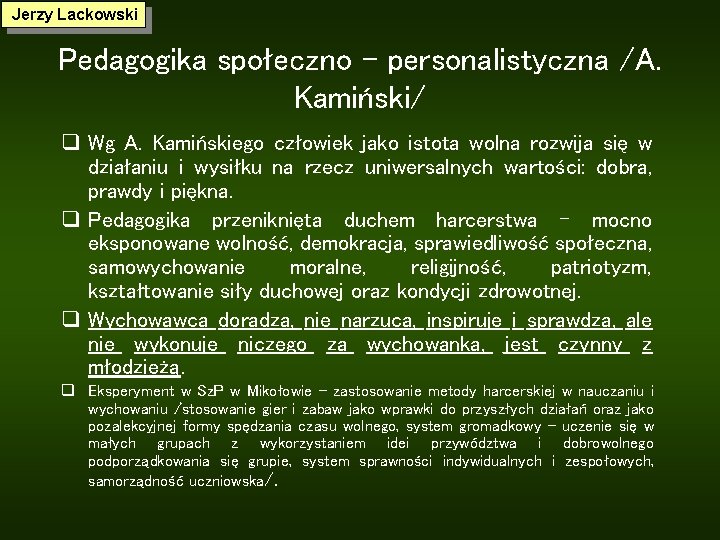 Jerzy Lackowski

Pedagogika społeczno – personalistyczna /A. Kamiński/

❑ Wg A. Kamińskiego człowiek jako istota wolna rozwija się w działaniu i wysiłku na rzecz uniwersalnych wartości: dobra, prawdy i piękna.

❑ Pedagogika przeniknięta duchem harcerstwa – mocno eksponowane wolność, demokracja, sprawiedliwość społeczna, samowychowanie moralne, religijność, patriotyzm, kształtowanie siły duchowej oraz kondycji zdrowotnej.

❑ Wychowawca doradza, nie narzuca, inspiruje i sprawdza, ale nie wykonuje niczego za wychowanka, jest czynny z młodzieżą.

❑ Eksperyment w SzP w Mikołowie – zastosowanie metody harcerskiej w nauczaniu i wychowaniu /stosowanie gier i zabaw jako wprawki do przyszłych działań oraz jako pozalekcyjnej formy spędzania czasu wolnego, system gromadkowy – uczenie się w małych grupach z wykorzystaniem idei przywództwa i dobrowolnego podporządkowania się grupie, system sprawności indywidualnych i zespołowych, samorządność uczniowska/.